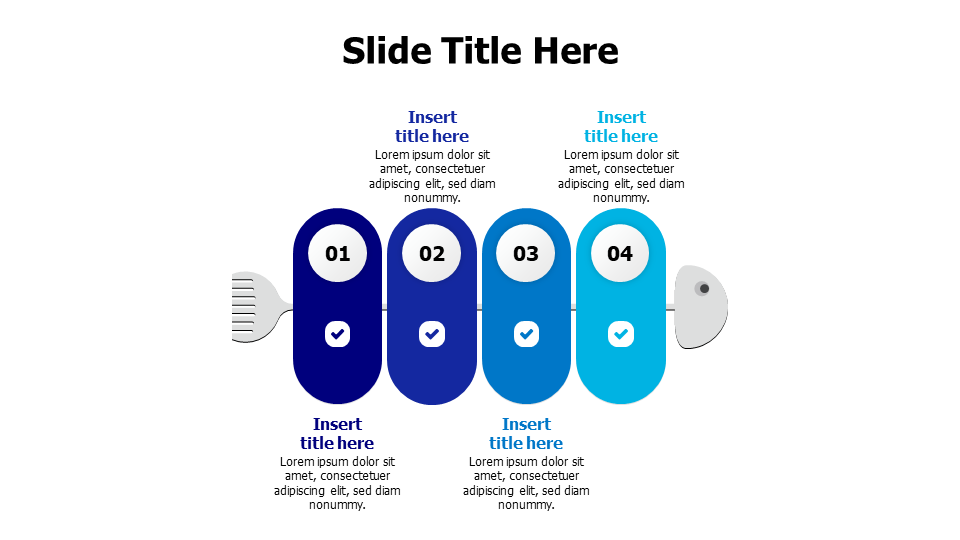 Slide Title Here

Insert title here
Lorem ipsum dolor sit amet, consectetuer adipiscing elit, sed diam nonummy.

Insert title here
Lorem ipsum dolor sit amet, consectetuer adipiscing elit, sed diam nonummy.

01

02

03

04

Insert title here
Lorem ipsum dolor sit amet, consectetuer adipiscing elit, sed diam nonummy.

Insert title here
Lorem ipsum dolor sit amet, consectetuer adipiscing elit, sed diam nonummy.